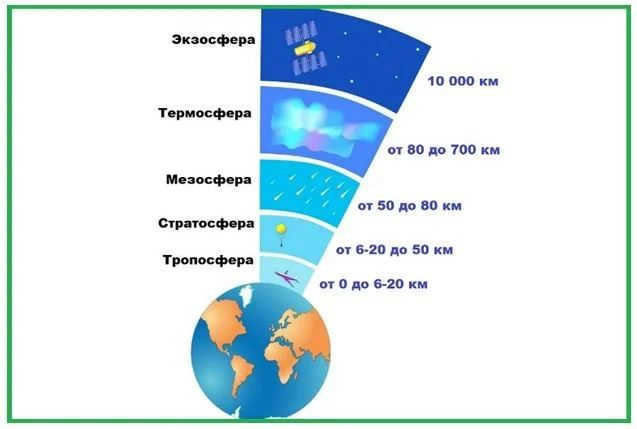 Экзосфера
10 000 км
Термосфера
от 80 до 700 км
Мезосфера
от 50 до 80 км
Стратосфера
от 6-20 до 50 км
Тропосфера
от 0 до 6-20 км